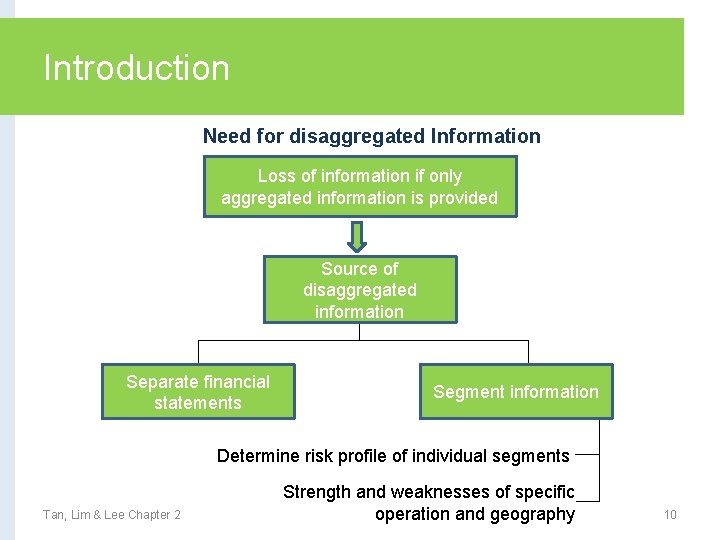 Introduction

Need for disaggregated Information

Loss of information if only aggregated information is provided

Source of disaggregated information

Separate financial statements

Segment information

Determine risk profile of individual segments

Strength and weaknesses of specific operation and geography

Tan, Lim & Lee Chapter 2

10